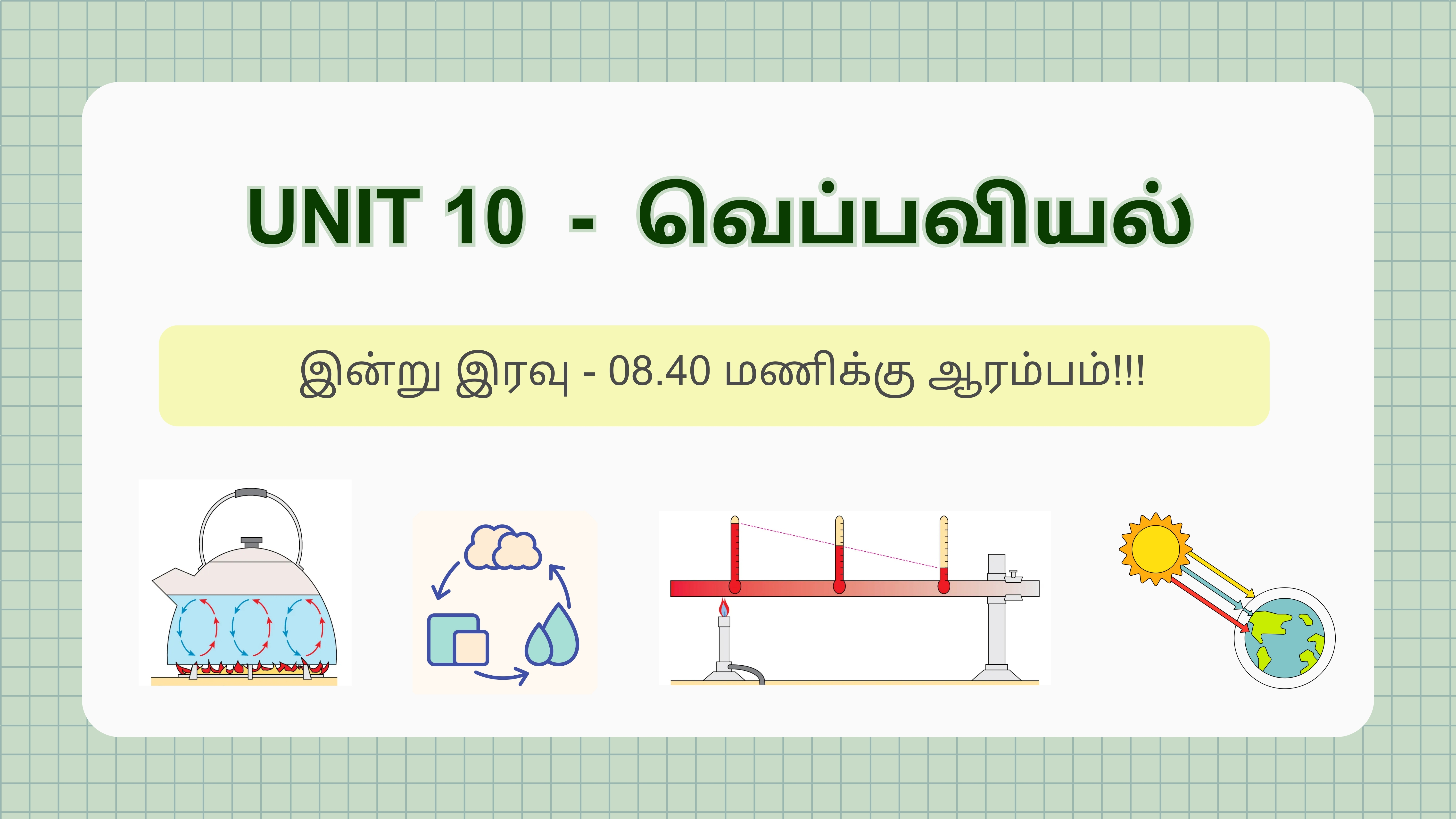 UNIT 10 - வெப்பவியல்

இன்று இரவு - 08.40 மணிக்கு ஆரம்பம்!!!